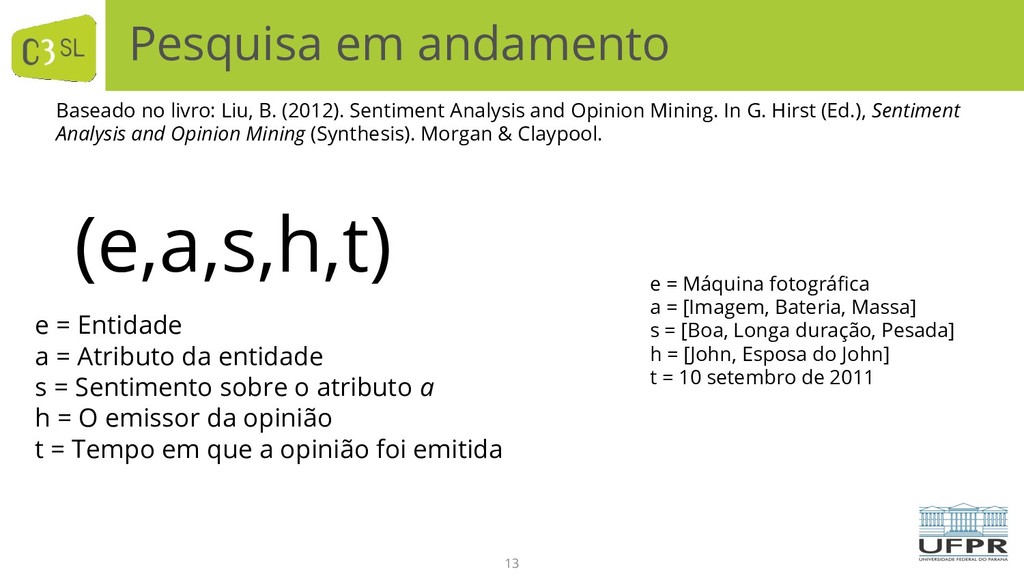 C3SL

Pesquisa em andamento

Baseado no livro: Liu, B. (2012). Sentiment Analysis and Opinion Mining. In G. Hirst (Ed.), Sentiment Analysis and Opinion Mining (Synthesis). Morgan & Claypool.

(e,a,s,h,t)

e = Entidade
a = Atributo da entidade
s = Sentimento sobre o atributo a
h = O emissor da opinião
t = Tempo em que a opinião foi emitida

e = Máquina fotográfica
a = [Imagem, Bateria, Massa]
s = [Boa, Longa duração, Pesada]
h = [John, Esposa do John]
t = 10 setembro de 2011

13

UFPR
UNIVERSIDADE FEDERAL DO PARANÁ